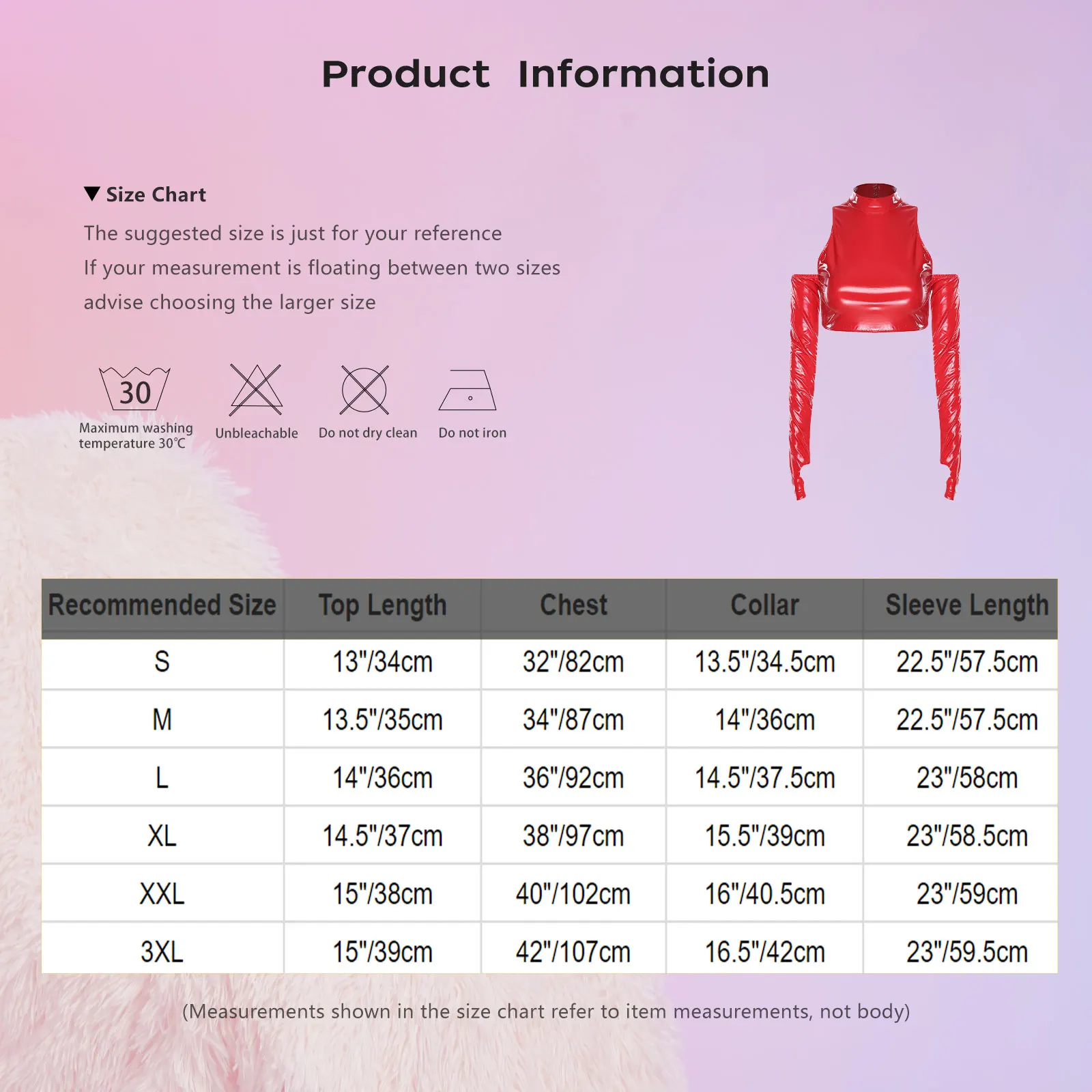 Product Information

▼ Size Chart

The suggested size is just for your reference
If your measurement is floating between two sizes
advise choosing the larger size

30
Maximum washing temperature 30℃

Unbleachable

Do not dry clean

Do not iron

| Recommended Size | Top Length | Chest | Collar | Sleeve Length |
|---|---|---|---|---|
| S | 13"/34cm | 32"/82cm | 13.5"/34.5cm | 22.5"/57.5cm |
| M | 13.5"/35cm | 34"/87cm | 14"/36cm | 22.5"/57.5cm |
| L | 14"/36cm | 36"/92cm | 14.5"/37.5cm | 23"/58cm |
| XL | 14.5"/37cm | 38"/97cm | 15.5"/39cm | 23"/58.5cm |
| XXL | 15"/38cm | 40"/102cm | 16"/40.5cm | 23"/59cm |
| 3XL | 15"/39cm | 42"/107cm | 16.5"/42cm | 23"/59.5cm |

(Measurements shown in the size chart refer to item measurements, not body)